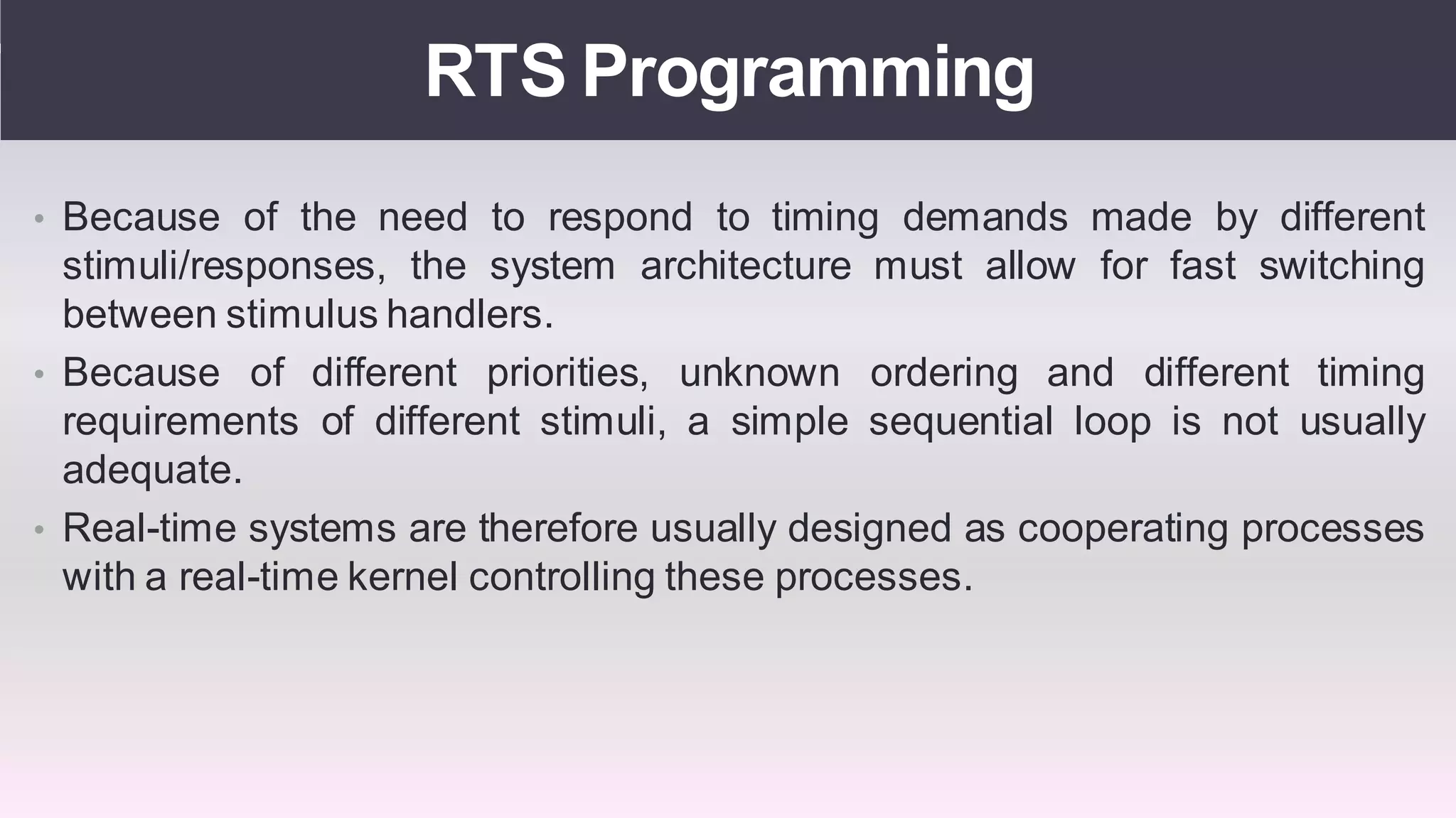 RTS Programming

• Because of the need to respond to timing demands made by different stimuli/responses, the system architecture must allow for fast switching between stimulus handlers.

• Because of different priorities, unknown ordering and different timing requirements of different stimuli, a simple sequential loop is not usually adequate.

• Real-time systems are therefore usually designed as cooperating processes with a real-time kernel controlling these processes.